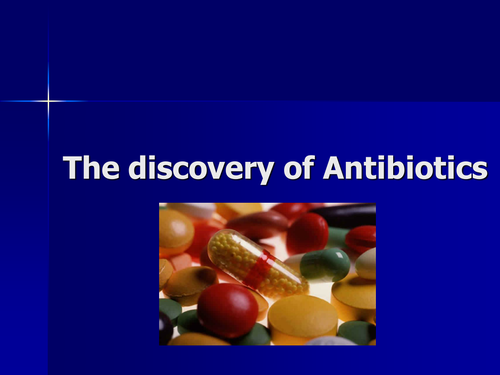 The discovery of Antibiotics